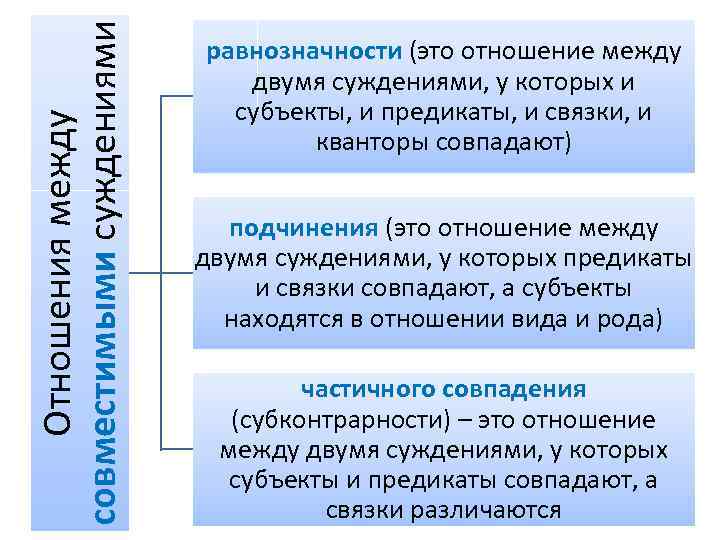 Отношения между совместимыми суждениями

равнозначности (это отношение между двумя суждениями, у которых и субъекты, и предикаты, и связки, и кванторы совпадают)

подчинения (это отношение между двумя суждениями, у которых предикаты и связки совпадают, а субъекты находятся в отношении вида и рода)

частичного совпадения (субконтрарности) – это отношение между двумя суждениями, у которых субъекты и предикаты совпадают, а связки различаются